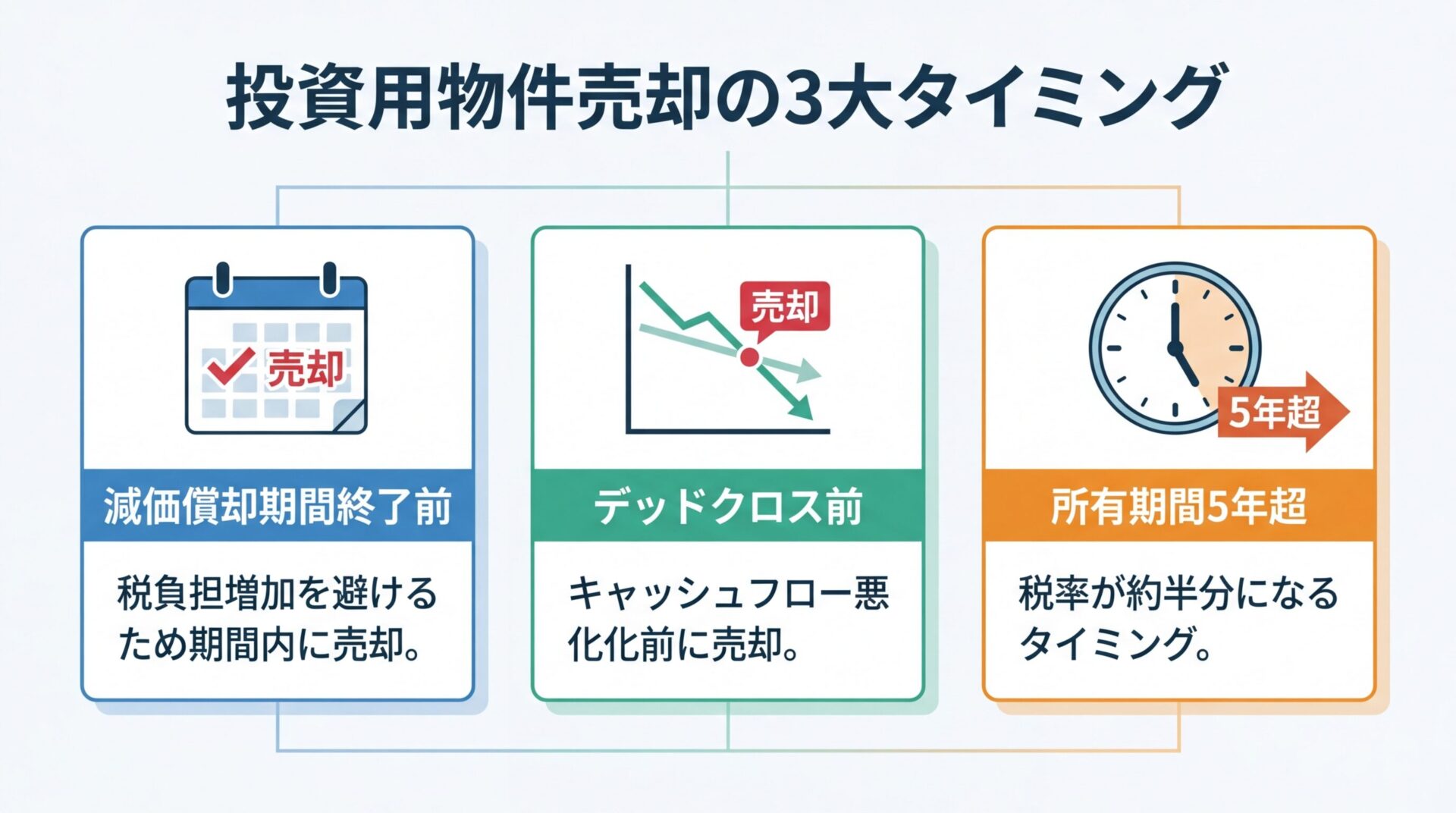 投資用物件売却の3大タイミング

売却

減価償却期間終了前

税負担増加を避けるため期間内に売却。

売却

デッドクロス前

キャッシュフロー悪化化前に売却。

5年超

所有期間5年超

税率が約半分になるタイミング。